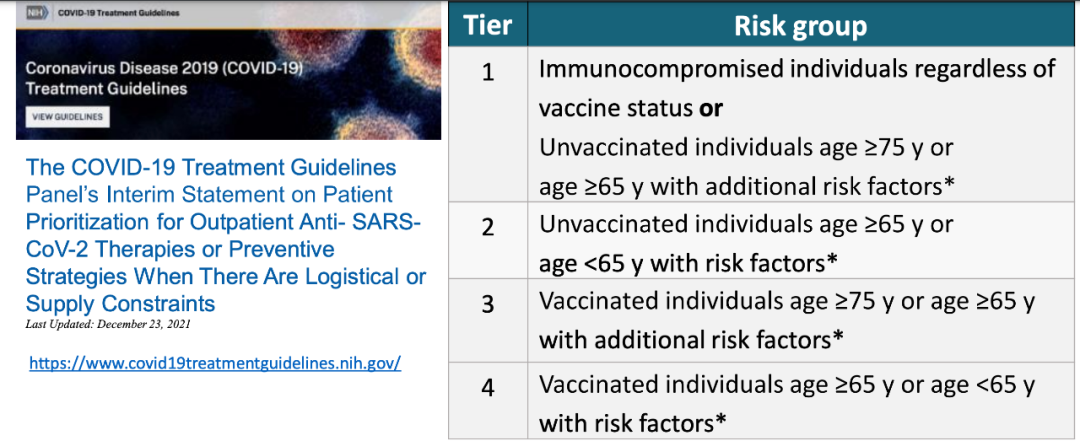 NIH COVID-19 Treatment Guidelines

Coronavirus Disease 2019 (COVID-19) Treatment Guidelines

VIEW GUIDELINES

The COVID-19 Treatment Guidelines Panel's Interim Statement on Patient Prioritization for Outpatient Anti- SARS-CoV-2 Therapies or Preventive Strategies When There Are Logistical or Supply Constraints

Last Updated: December 23, 2021

https://www.covid19treatmentguidelines.nih.gov/

| Tier | Risk group |
|---|---|
| 1 | Immunocompromised individuals regardless of vaccine status **or** Unvaccinated individuals age ≥75 y or age ≥65 y with additional risk factors* |
| 2 | Unvaccinated individuals age ≥65 y or age <65 y with risk factors* |
| 3 | Vaccinated individuals age ≥75 y or age ≥65 y with additional risk factors* |
| 4 | Vaccinated individuals age ≥65 y or age <65 y with risk factors* |